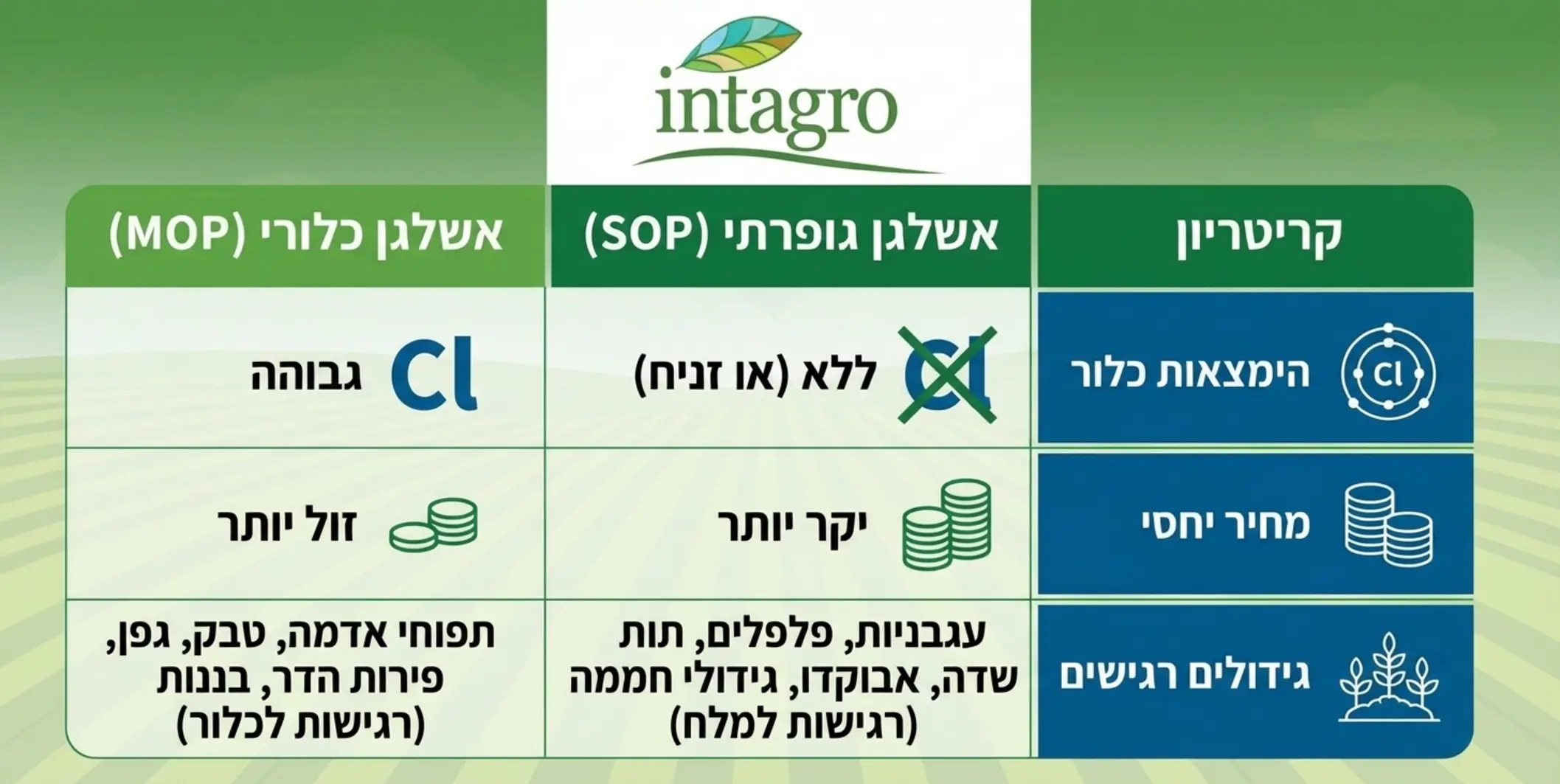 intagro

| קריטריון | אשלגן גופרתי (SOP) | אשלגן כלורי (MOP) |
|---|---|---|
| Cl הימצאות כלור | Cl ללא (או זניח) | Cl גבוהה |
| מחיר יחסי | יקר יותר | זול יותר |
| גידולים רגישים | עגבניות, פלפלים, תות שדה, אבוקדו, גידולי חממה (רגישות למלח) | תפוחי אדמה, טבק, גפן, פירות הדר, בננות (רגישות לכלור) |